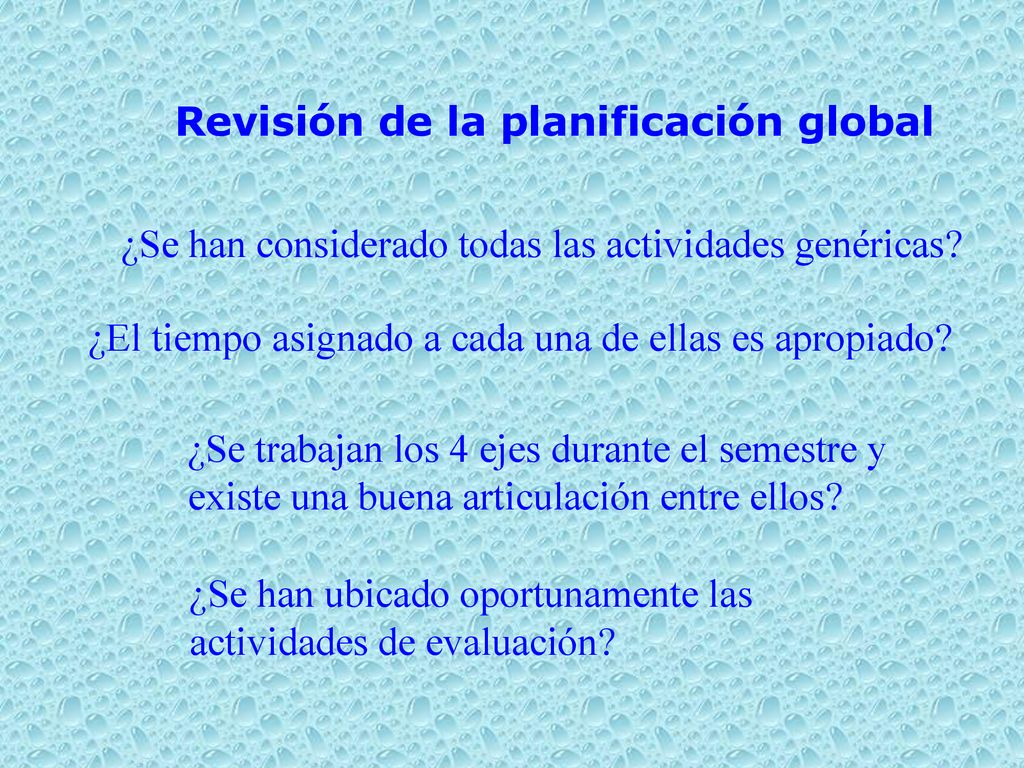 Revisión de la planificación global

¿Se han considerado todas las actividades genéricas?

¿El tiempo asignado a cada una de ellas es apropiado?

¿Se trabajan los 4 ejes durante el semestre y existe una buena articulación entre ellos?

¿Se han ubicado oportunamente las actividades de evaluación?